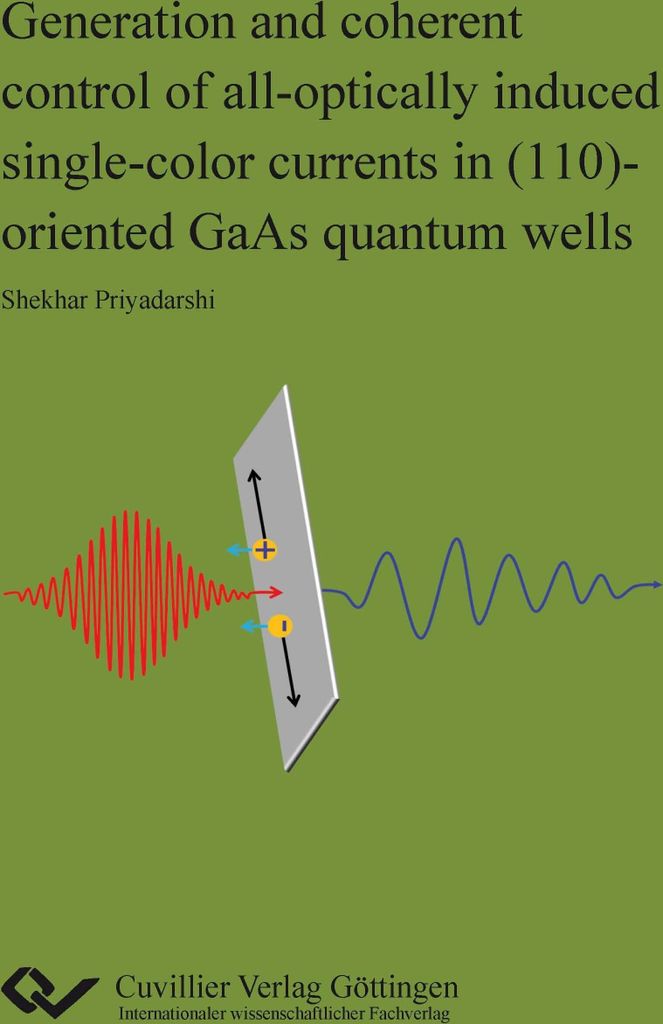 Generation and coherent control of all-optically induced single-color currents in (110)-oriented GaAs quantum wells

Shekhar Priyadarshi

+

-

Cuvillier Verlag Göttingen
Internationaler wissenschaftlicher Fachverlag